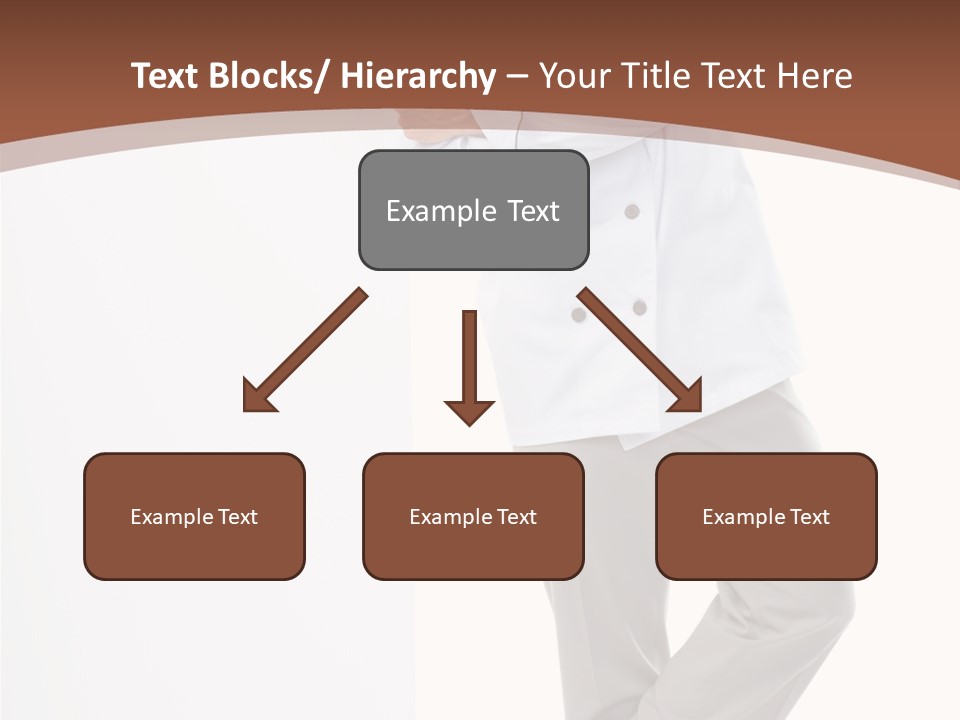 Text Blocks/ Hierarchy – Your Title Text Here

Example Text

Example Text

Example Text

Example Text